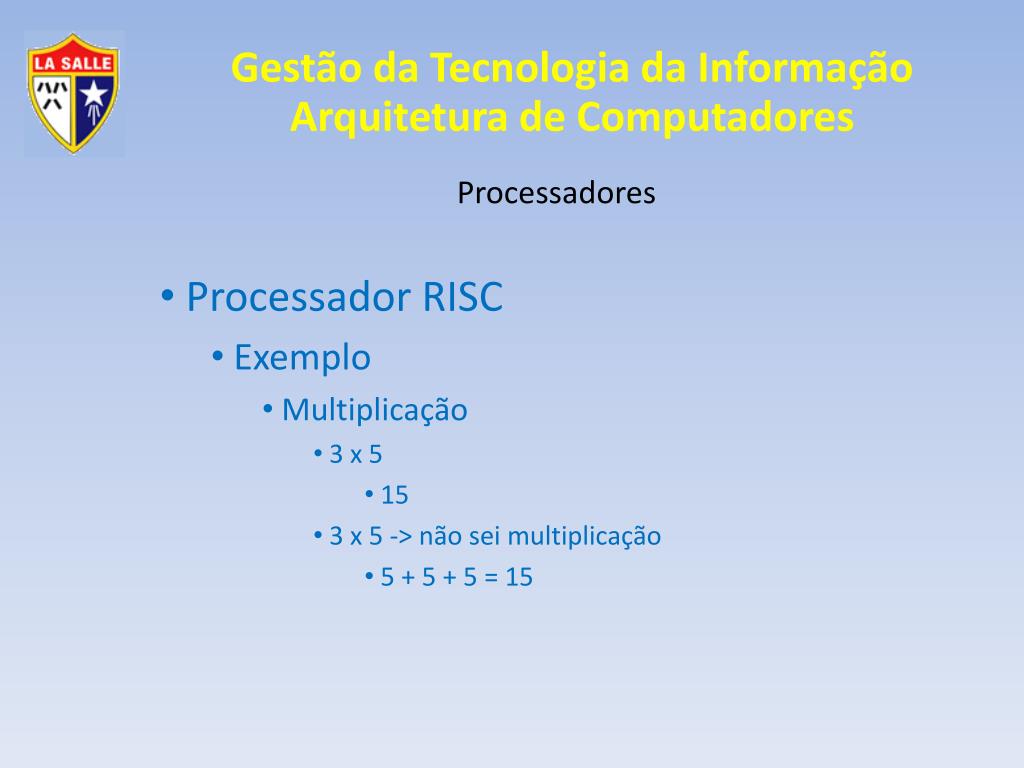 LA SALLE

Gestão da Tecnologia da Informação
Arquitetura de Computadores

Processadores

• Processador RISC
• Exemplo
• Multiplicação
• 3 x 5
• 15
• 3 x 5 -> não sei multiplicação
• 5 + 5 + 5 = 15